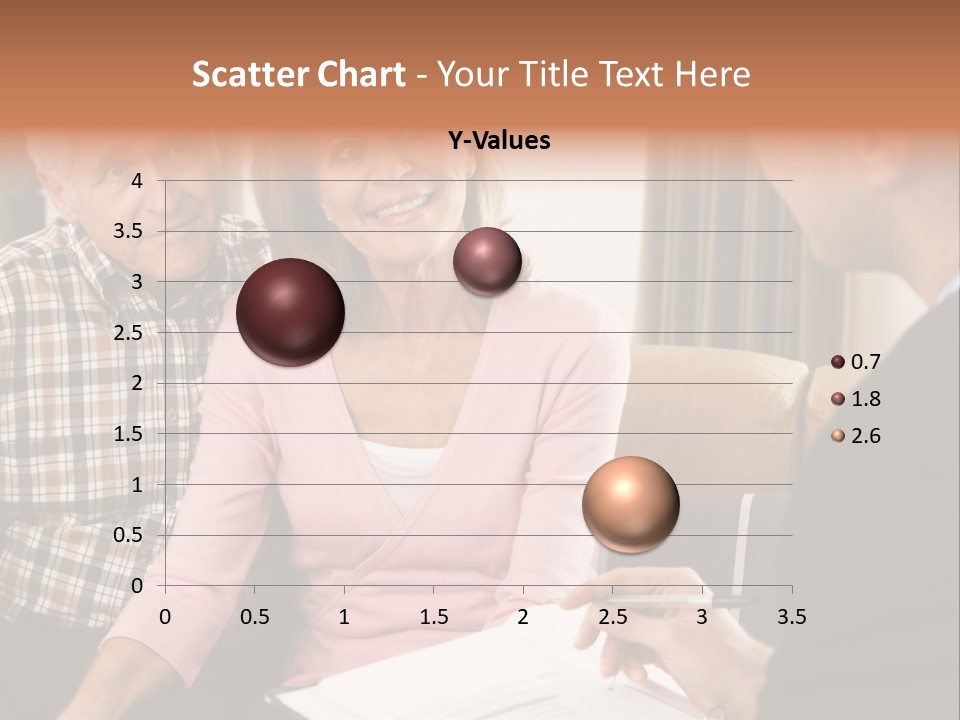 Scatter Chart - Your Title Text Here

Y-Values

4
3.5
3
2.5
2
1.5
1
0.5
0

0 0.5 1 1.5 2 2.5 3 3.5

0.7
1.8
2.6